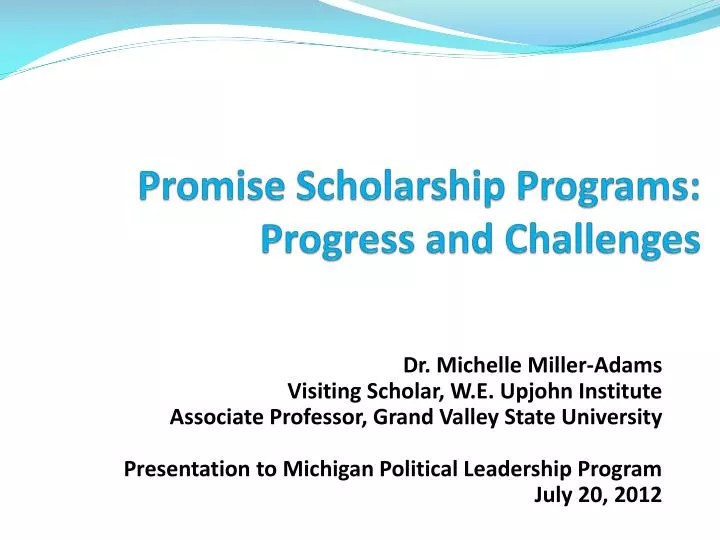 Promise Scholarship Programs: Progress and Challenges

Dr. Michelle Miller-Adams
Visiting Scholar, W.E. Upjohn Institute
Associate Professor, Grand Valley State University

Presentation to Michigan Political Leadership Program
July 20, 2012